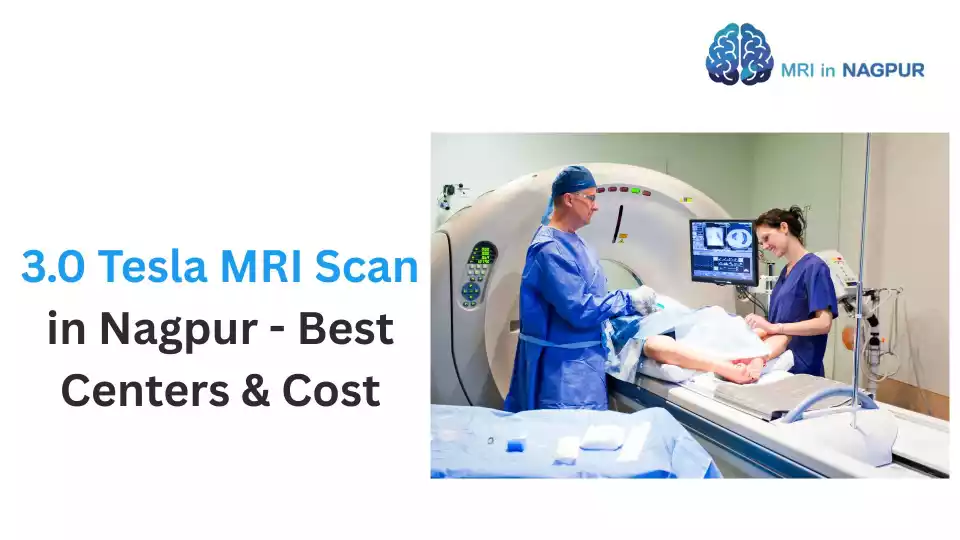 MRI in NAGPUR

3.0 Tesla MRI Scan in Nagpur - Best Centers & Cost